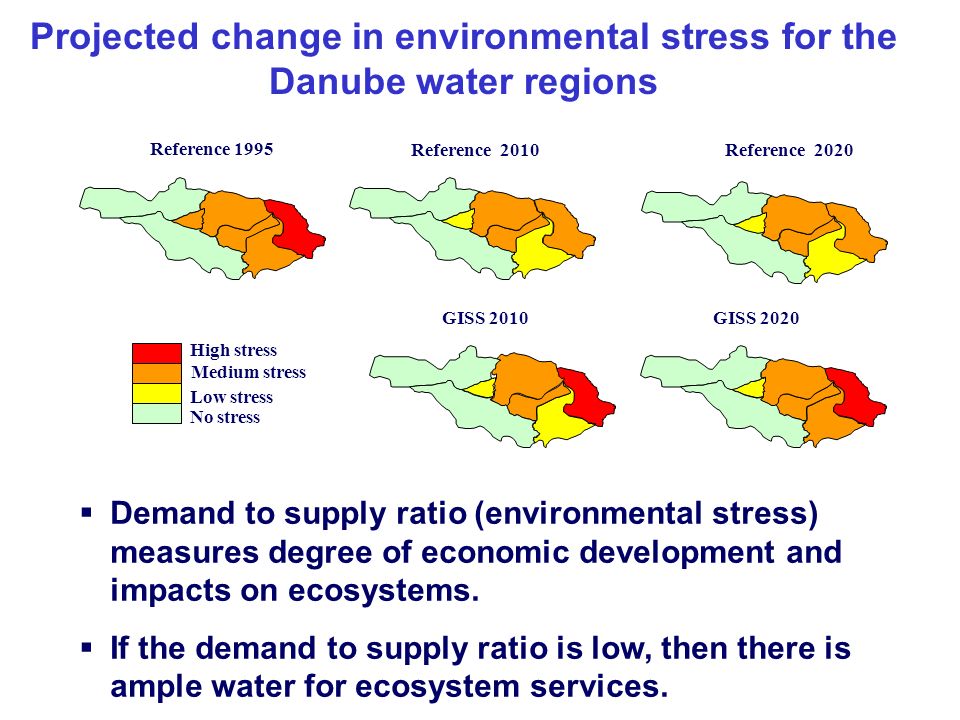 Projected change in environmental stress for the Danube water regions

Reference 1995

Reference 2010

Reference 2020

GISS 2010

GISS 2020

High stress
Medium stress
Low stress
No stress

▪ Demand to supply ratio (environmental stress) measures degree of economic development and impacts on ecosystems.

▪ If the demand to supply ratio is low, then there is ample water for ecosystem services.